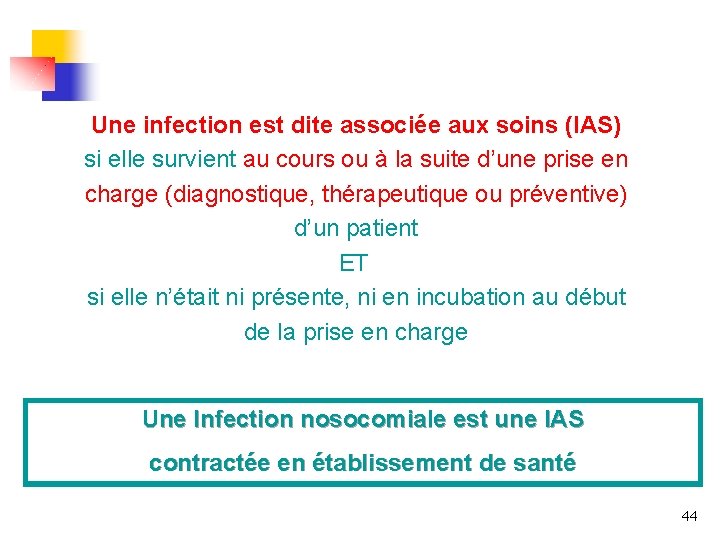 Une infection est dite associée aux soins (IAS) si elle survient au cours ou à la suite d'une prise en charge (diagnostique, thérapeutique ou préventive) d'un patient
ET
si elle n'était ni présente, ni en incubation au début de la prise en charge

Une Infection nosocomiale est une IAS contractée en établissement de santé

44